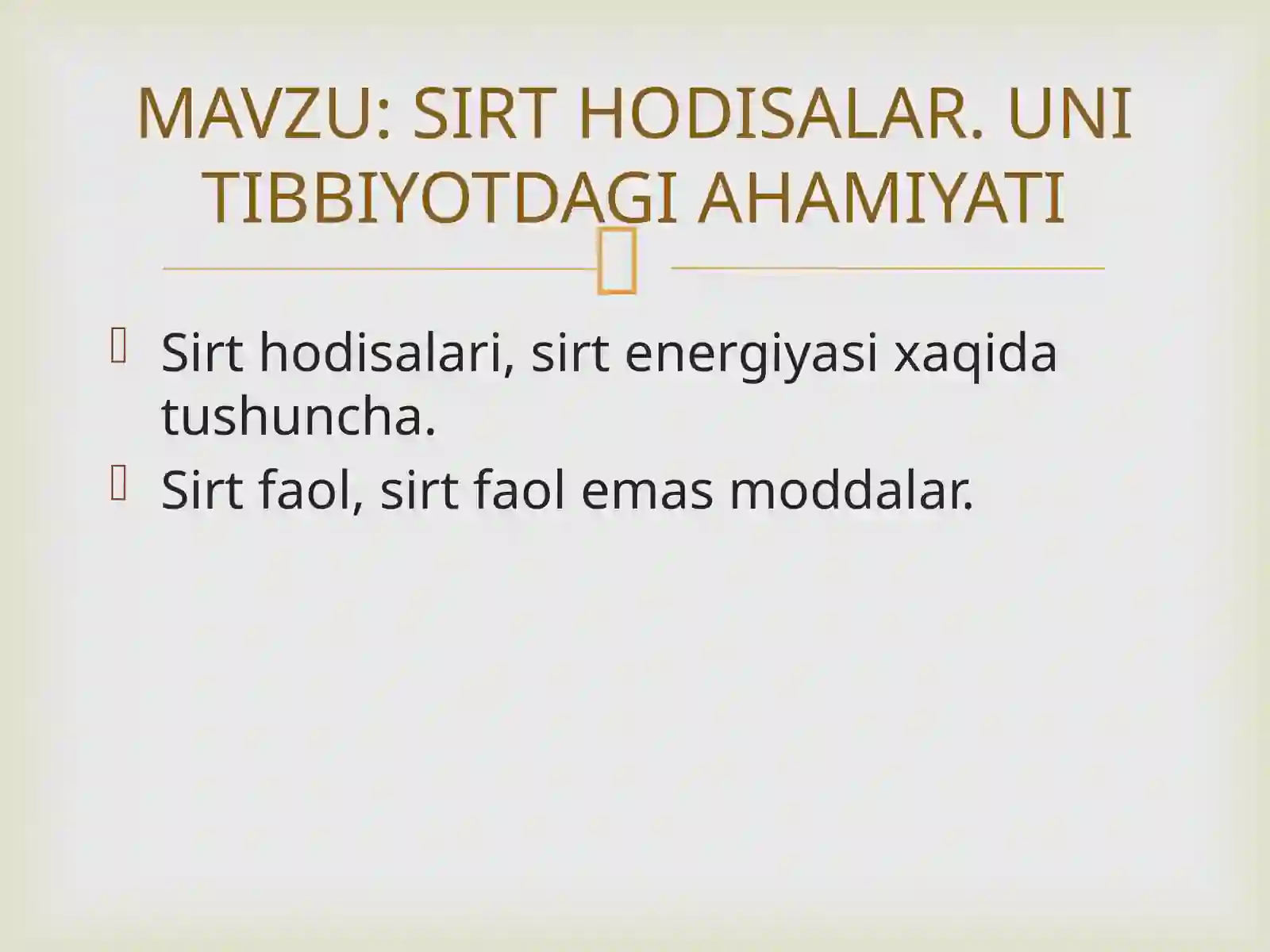 MAVZU: SIRT HODISALAR. UNI TIBBIYOTDAGI AHAMIYATI

Sirt hodisalari, sirt energiyasi xaqida tushuncha.
Sirt faol, sirt faol emas moddalar.